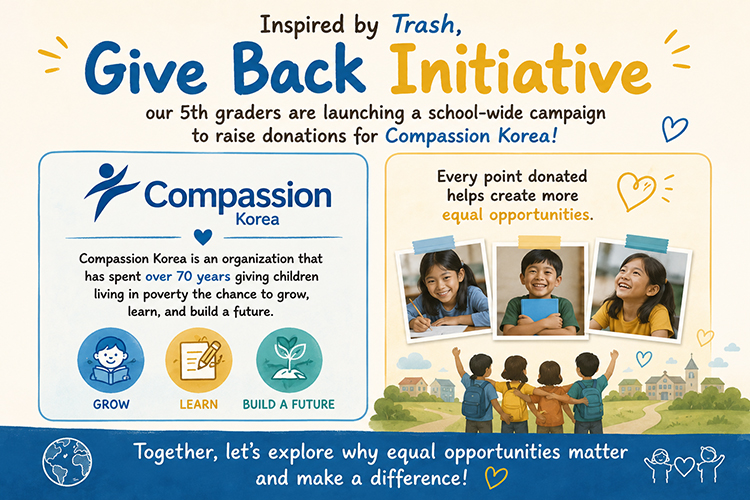 Inspired by Trash,

Give Back Initiative

our 5th graders are launching a school-wide campaign to raise donations for Compassion Korea!

Compassion Korea

Compassion Korea is an organization that has spent over 70 years giving children living in poverty the chance to grow, learn, and build a future.

GROW

LEARN

BUILD A FUTURE

Every point donated helps create more equal opportunities.

Together, let's explore why equal opportunities matter and make a difference!